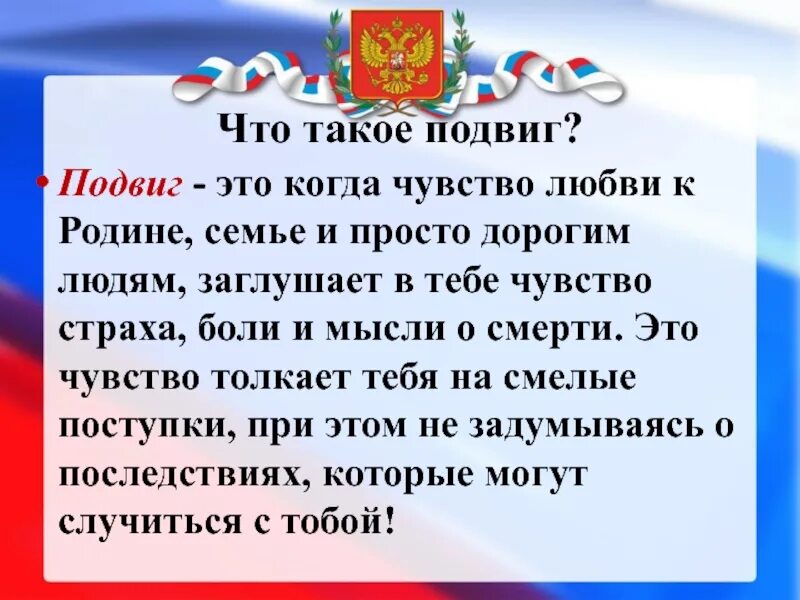 Что такое подвиг?

• Подвиг - это когда чувство любви к Родине, семье и просто дорогим людям, заглушает в тебе чувство страха, боли и мысли о смерти. Это чувство толкает тебя на смелые поступки, при этом не задумываясь о последствиях, которые могут случиться с тобой!